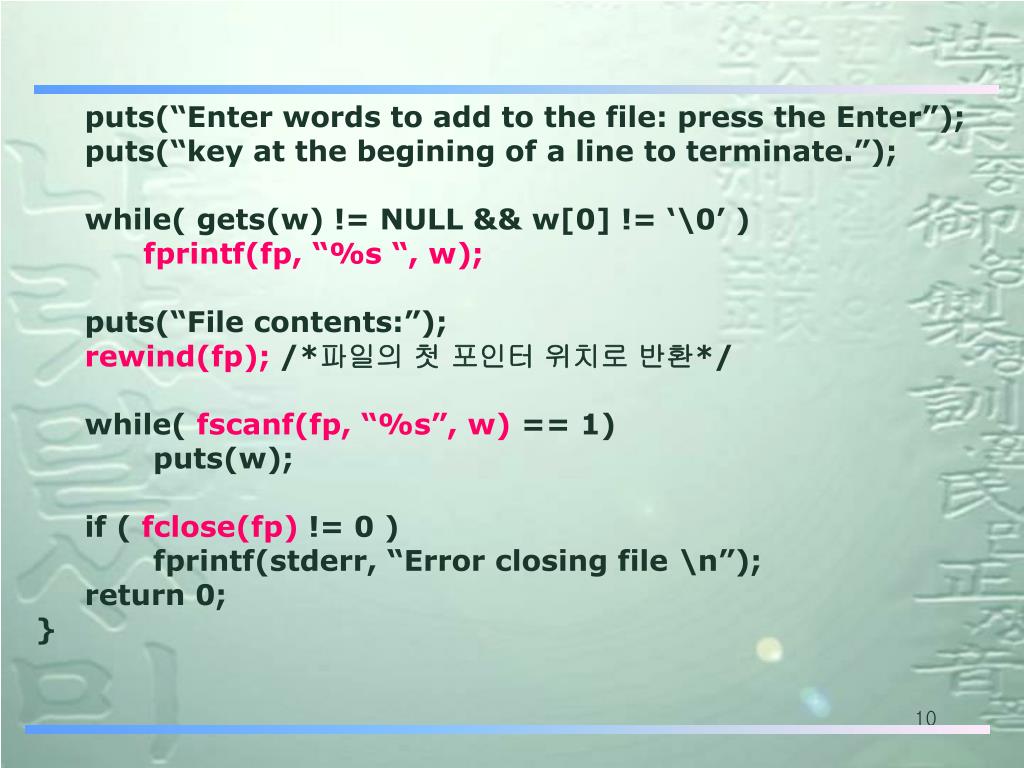 puts(“Enter words to add to the file: press the Enter”);
puts(“key at the begining of a line to terminate.”);

while( gets(w) != NULL && w[0] != ‘\0’ )
fprintf(fp, “%s “, w);

puts(“File contents:”);
rewind(fp); /*파일의 첫 포인터 위치로 반환*/

while( fscanf(fp, “%s”, w) == 1)
puts(w);

if ( fclose(fp) != 0 )
fprintf(stderr, “Error closing file \n”);
return 0;
}

10